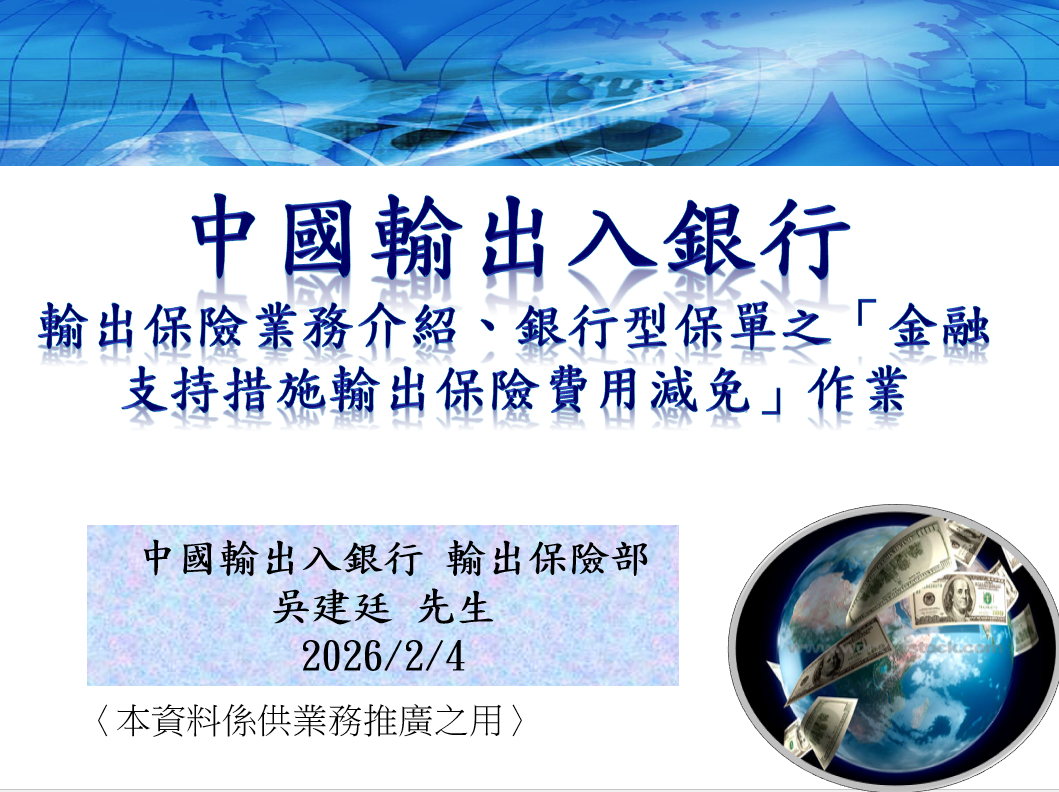 中國輸出入銀行

輸出保險業務介紹、銀行型保單之「金融支持措施輸出保險費用減免」作業

中國輸出入銀行 輸出保險部
吳建廷 先生
2026/2/4

〈本資料係供業務推廣之用〉